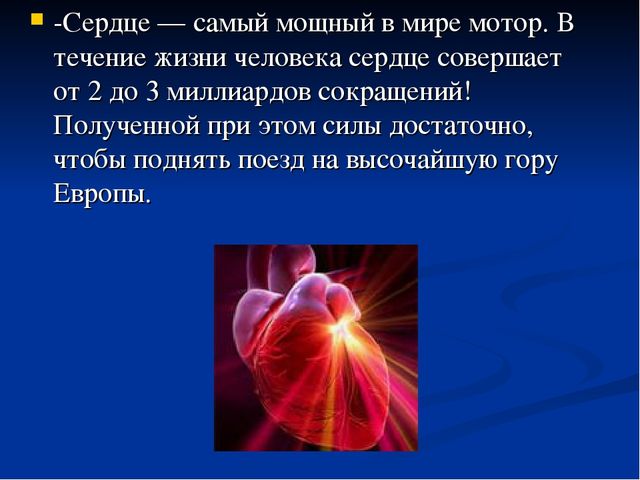 -Сердце — самый мощный в мире мотор. В течение жизни человека сердце совершает от 2 до 3 миллиардов сокращений! Полученной при этом силы достаточно, чтобы поднять поезд на высочайшую гору Европы.